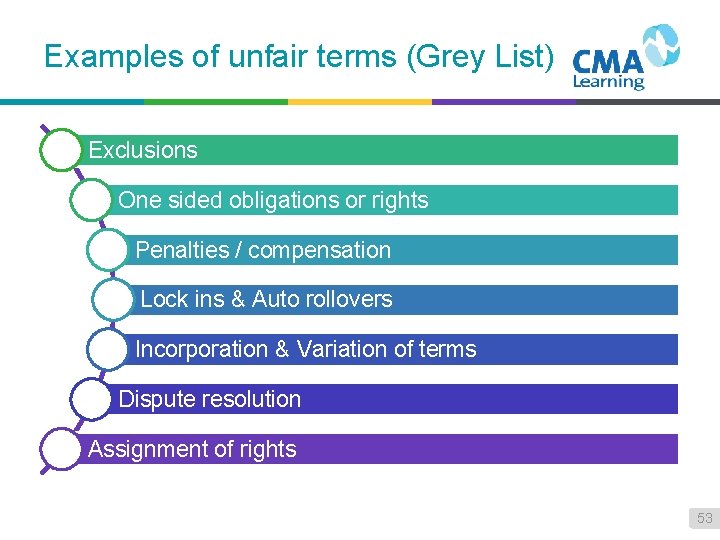 Examples of unfair terms (Grey List)

CMA Learning

Exclusions

One sided obligations or rights

Penalties / compensation

Lock ins & Auto rollovers

Incorporation & Variation of terms

Dispute resolution

Assignment of rights

53